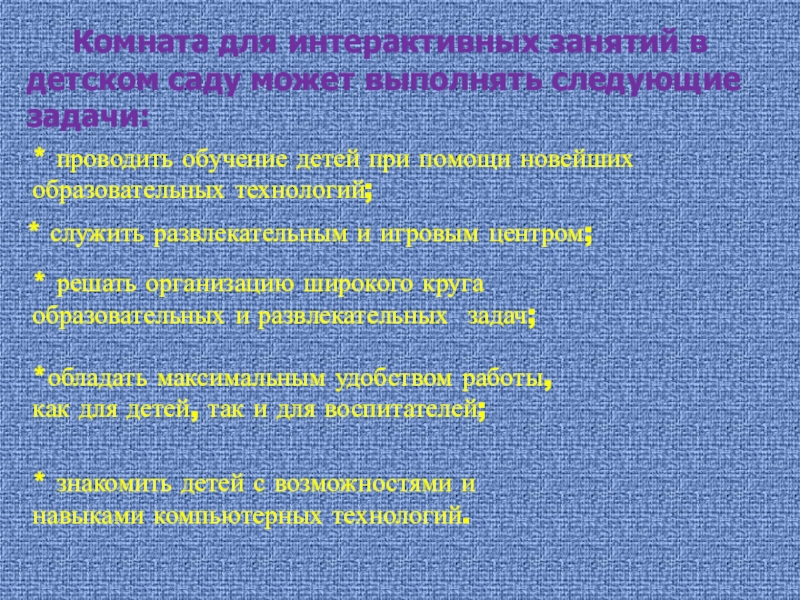 Комната для интерактивных занятий в детском саду может выполнять следующие задачи:

* проводить обучение детей при помощи новейших образовательных технологий;

* служить развлекательным и игровым центром;

* решать организацию широкого круга образовательных и развлекательных задач;

*обладать максимальным удобством работы, как для детей, так и для воспитателей;

* знакомить детей с возможностями и навыками компьютерных технологий.